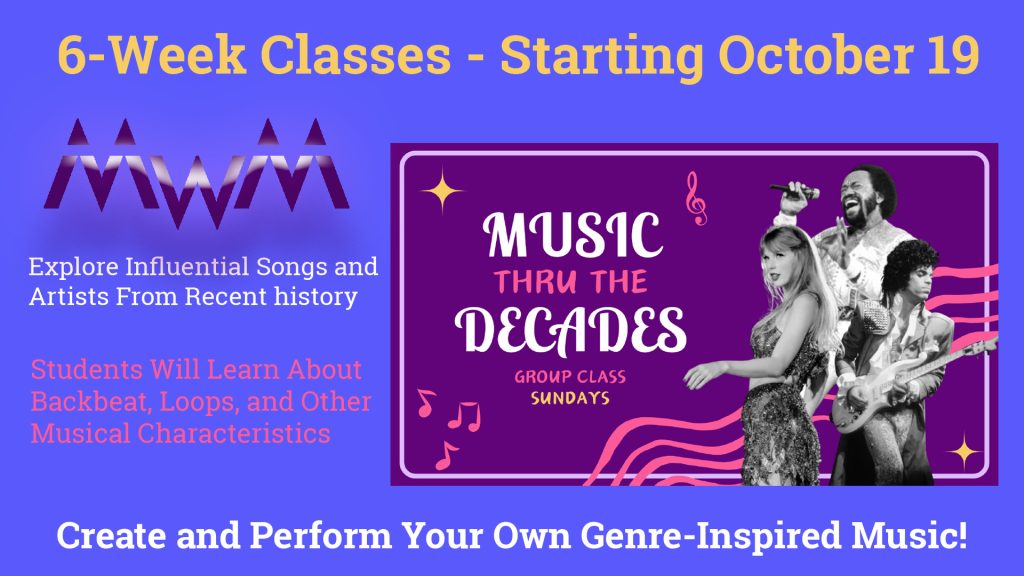 6-Week Classes - Starting October 19

MWM

Explore Influential Songs and Artists From Recent history

Students Will Learn About Backbeat, Loops, and Other Musical Characteristics

MUSIC THRU THE DECADES

GROUP CLASS SUNDAYS

Create and Perform Your Own Genre-Inspired Music!